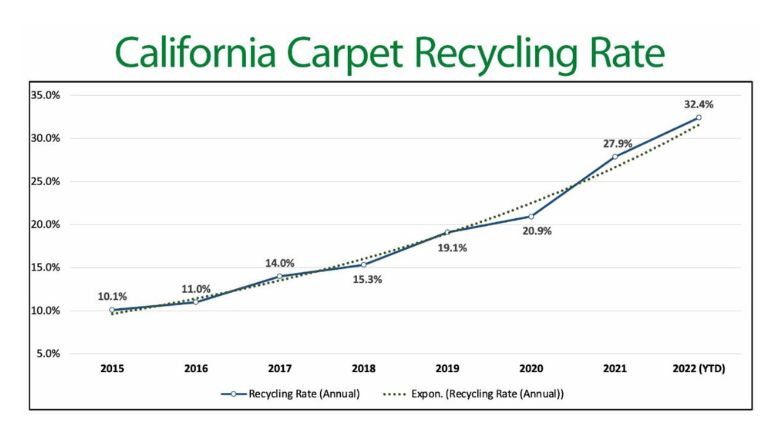 California Carpet Recycling Rate

35.0%
30.0%
25.0%
20.0%
15.0%
10.0%
5.0%

10.1%
11.0%
14.0%
15.3%
19.1%
20.9%
27.9%
32.4%

2015
2016
2017
2018
2019
2020
2021
2022 (YTD)

Recycling Rate (Annual)
Expon. (Recycling Rate (Annual))